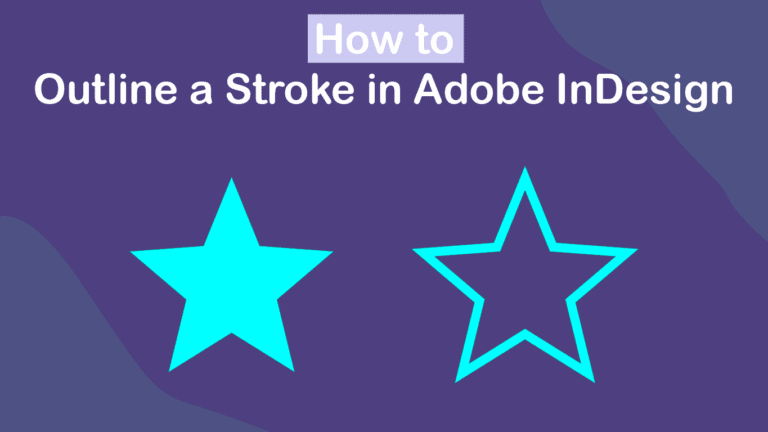 How to
Outline a Stroke in Adobe InDesign